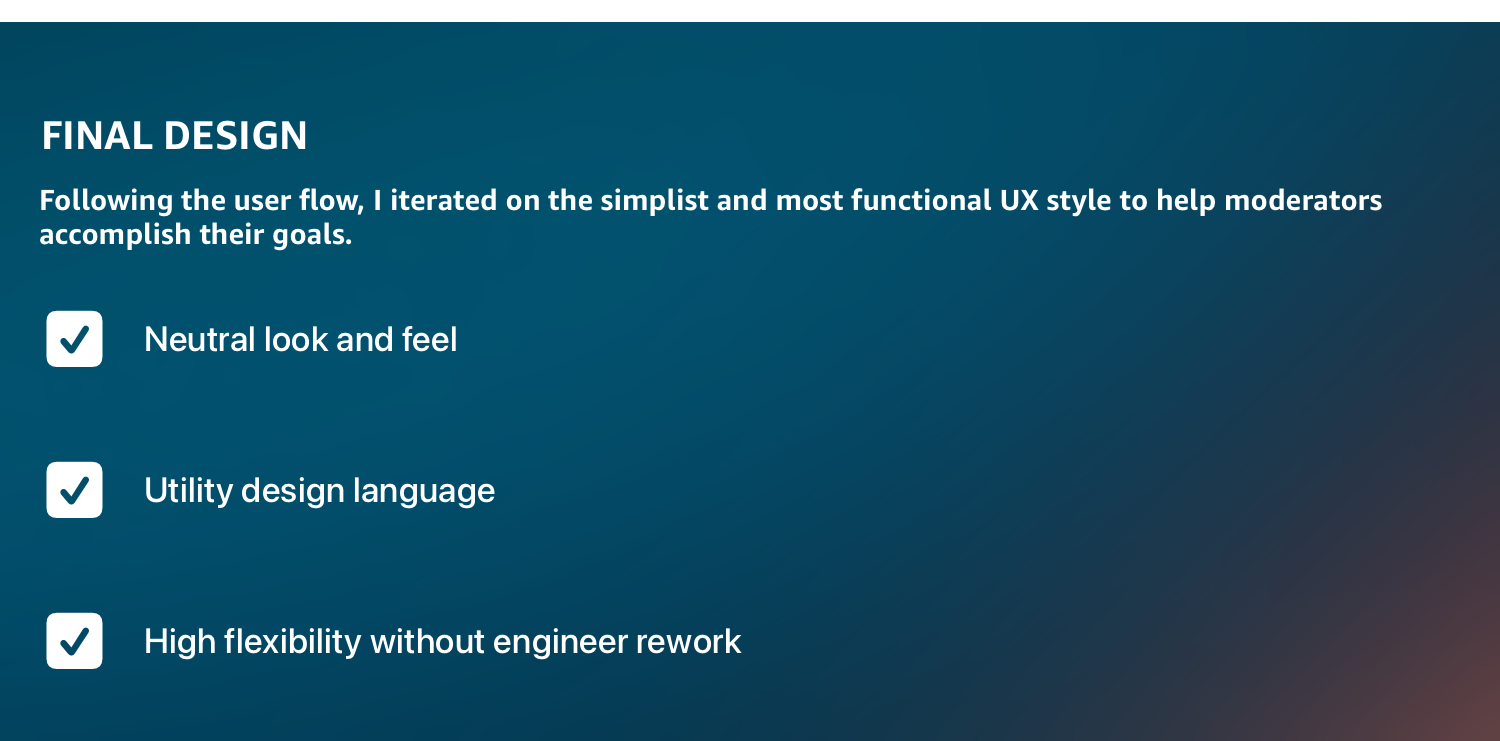 FINAL DESIGN

Following the user flow, I iterated on the simplist and most functional UX style to help moderators accomplish their goals.

Neutral look and feel

Utility design language

High flexibility without engineer rework